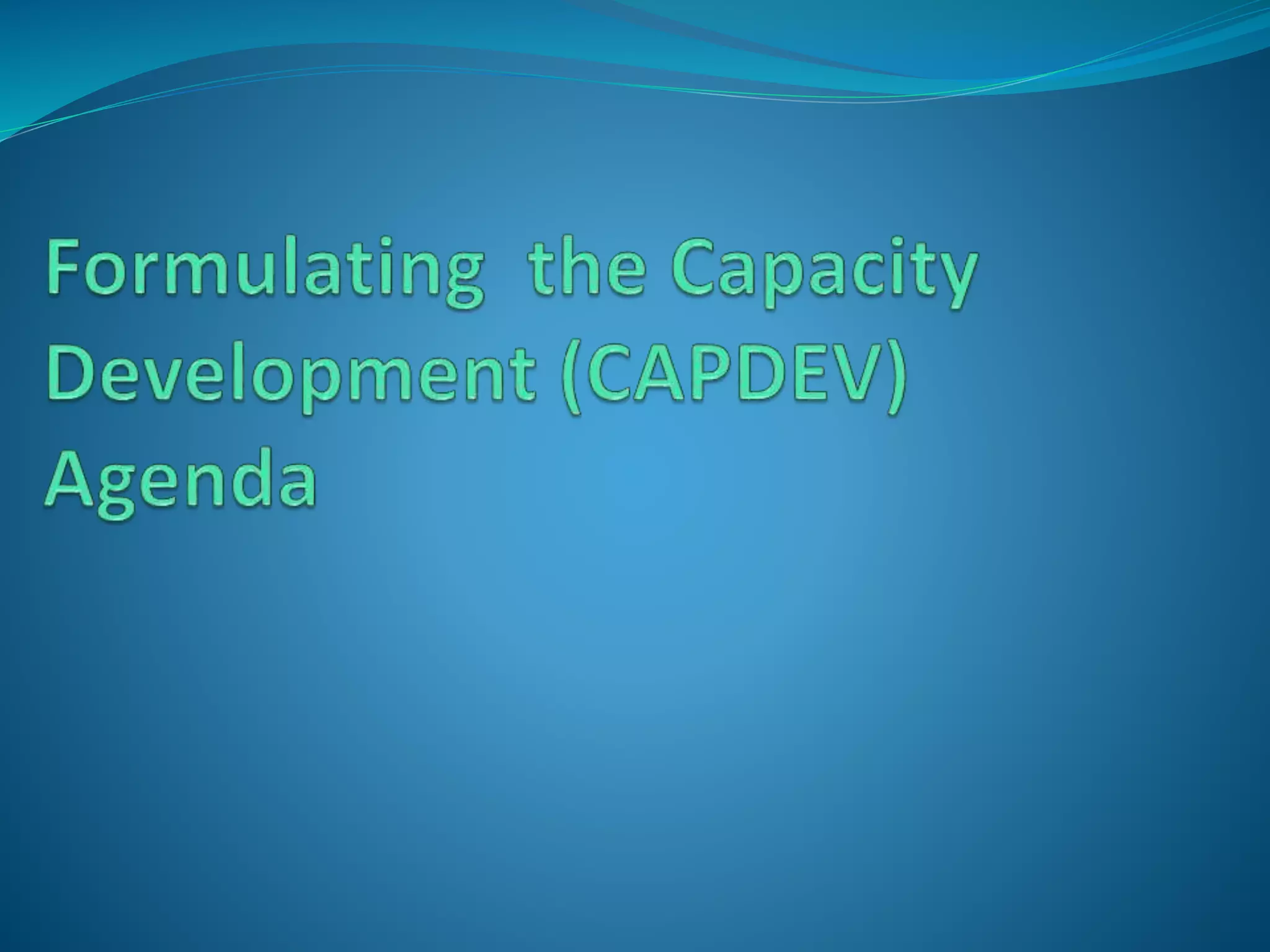 Formulating the Capacity Development (CAPDEV) Agenda